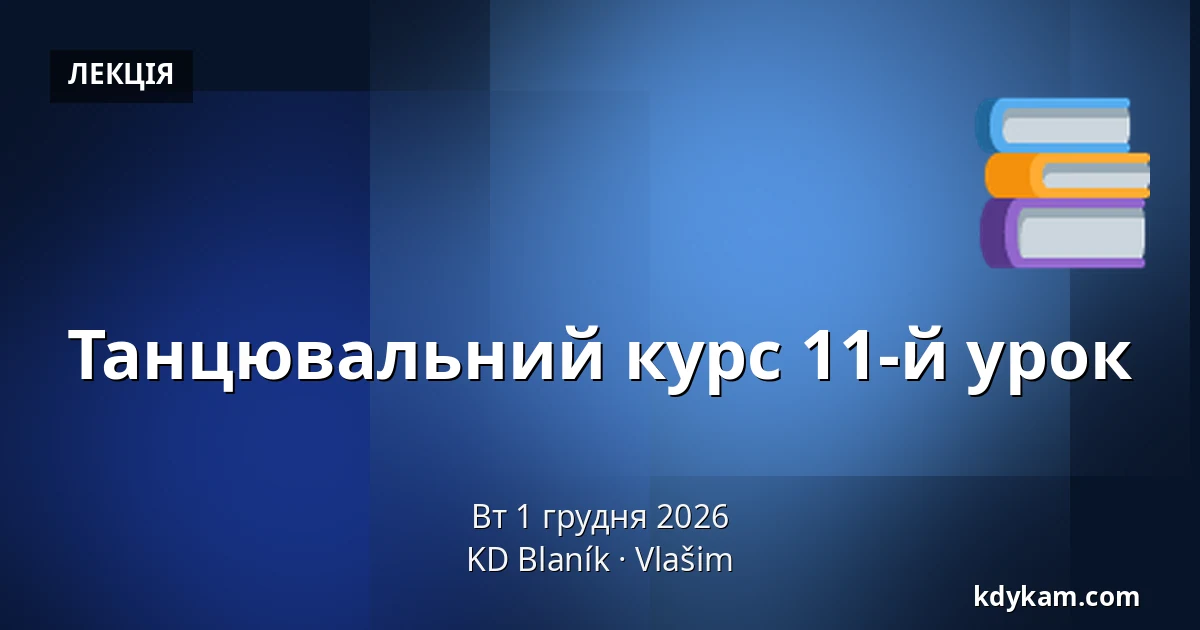 ЛЕКЦІЯ

Танцювальний курс 11-й урок

Вт 1 грудня 2026
KD Blaník · Vlašim

kdykam.com